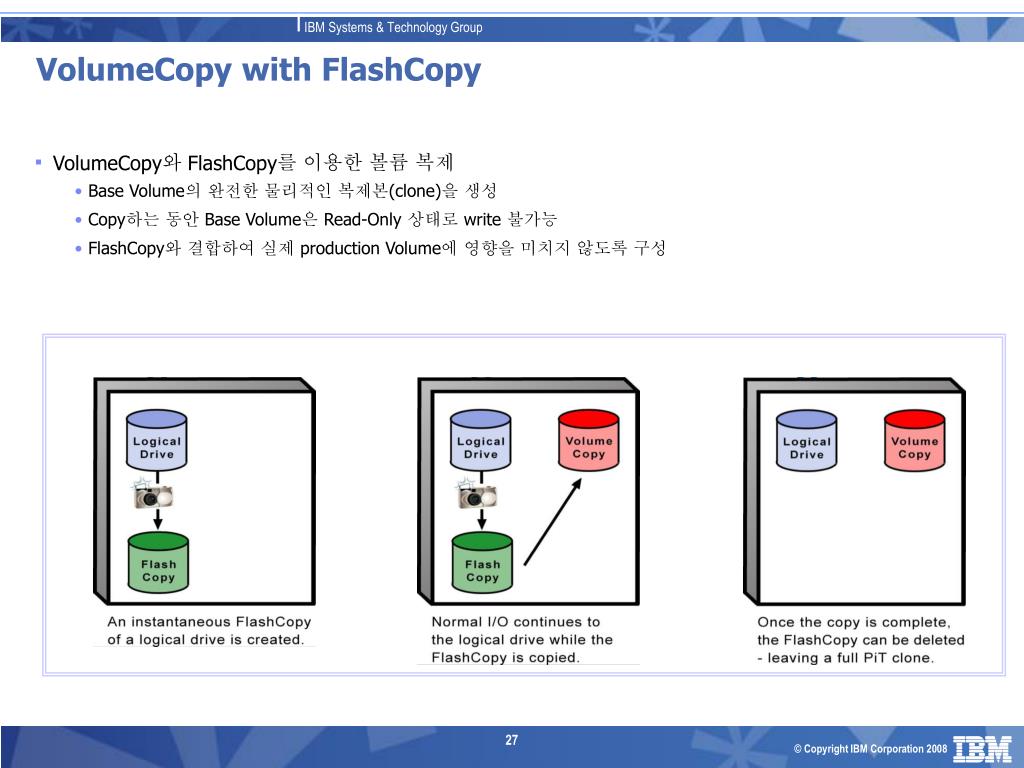 IBM Systems & Technology Group

VolumeCopy with FlashCopy

▪ VolumeCopy와 FlashCopy를 이용한 볼륨 복제
• Base Volume의 완전한 물리적인 복제본(clone)을 생성
• Copy하는 동안 Base Volume은 Read-Only 상태로 write 불가능
• FlashCopy와 결합하여 실제 production Volume에 영향을 미치지 않도록 구성

Logical Drive

Flash Copy

An instantaneous FlashCopy of a logical drive is created.

Logical Drive

Volume Copy

Flash Copy

Normal I/O continues to the logical drive while the FlashCopy is copied.

Logical Drive

Volume Copy

Once the copy is complete, the FlashCopy can be deleted - leaving a full PiT clone.

27

© Copyright IBM Corporation 2008

IBM